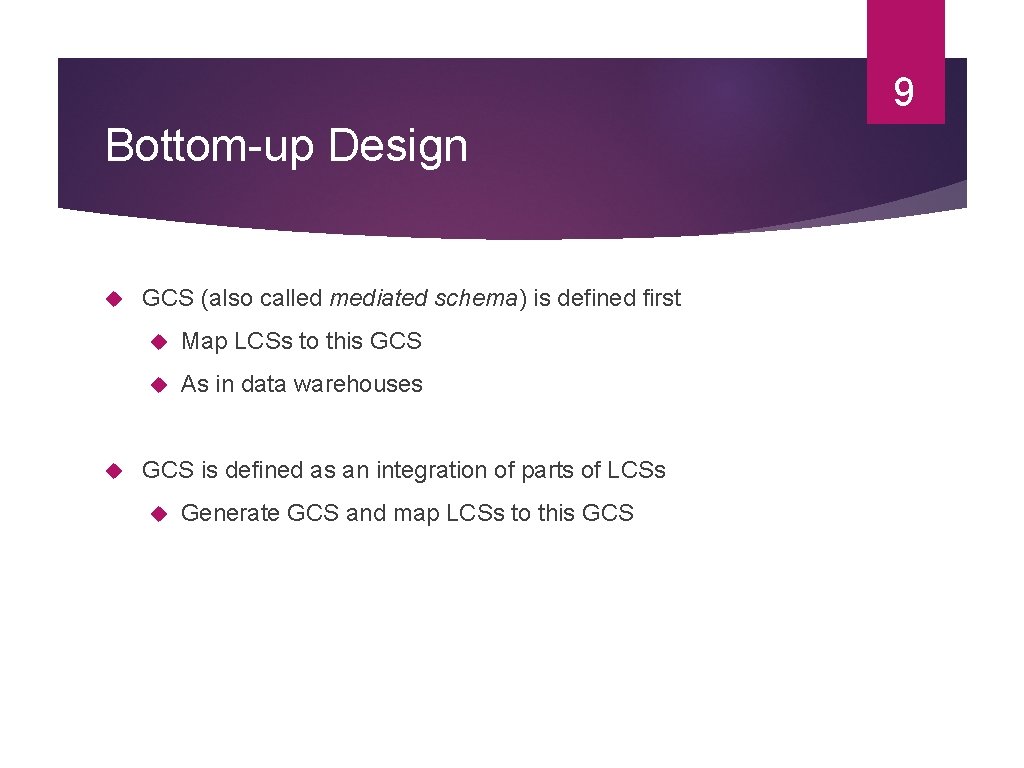 9

Bottom-up Design

GCS (also called mediated schema) is defined first

Map LCSs to this GCS

As in data warehouses

GCS is defined as an integration of parts of LCSs

Generate GCS and map LCSs to this GCS